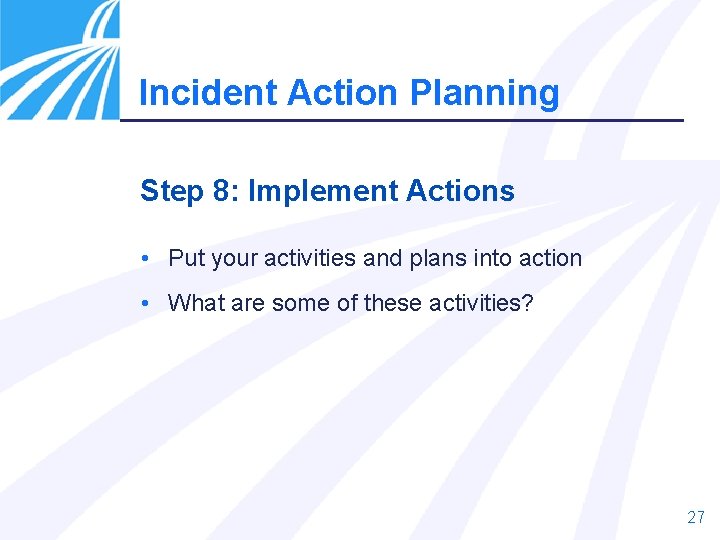 Incident Action Planning

Step 8: Implement Actions

• Put your activities and plans into action
• What are some of these activities?

27